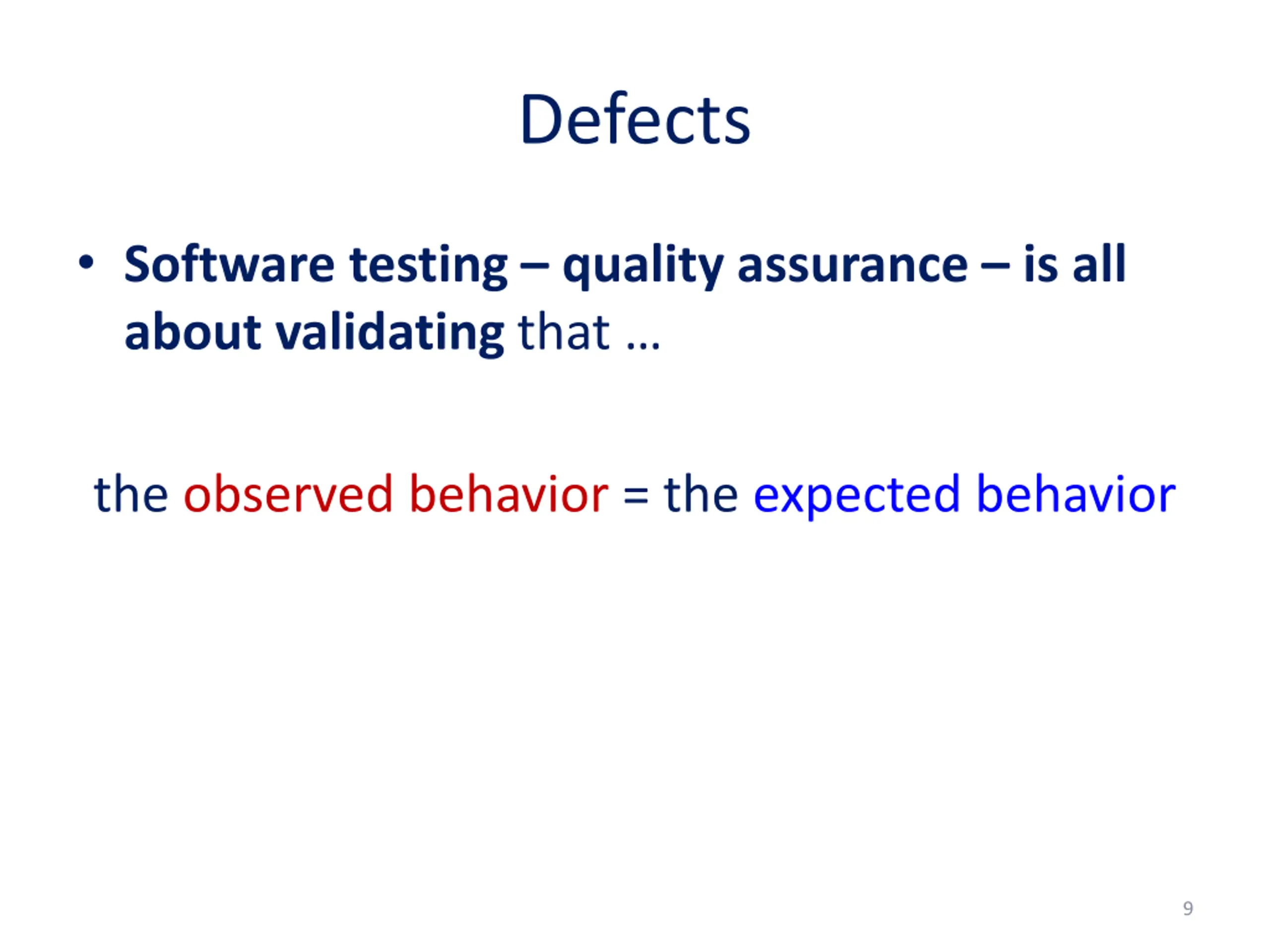 Defects

• Software testing – quality assurance – is all about validating that …

the observed behavior = the expected behavior

9